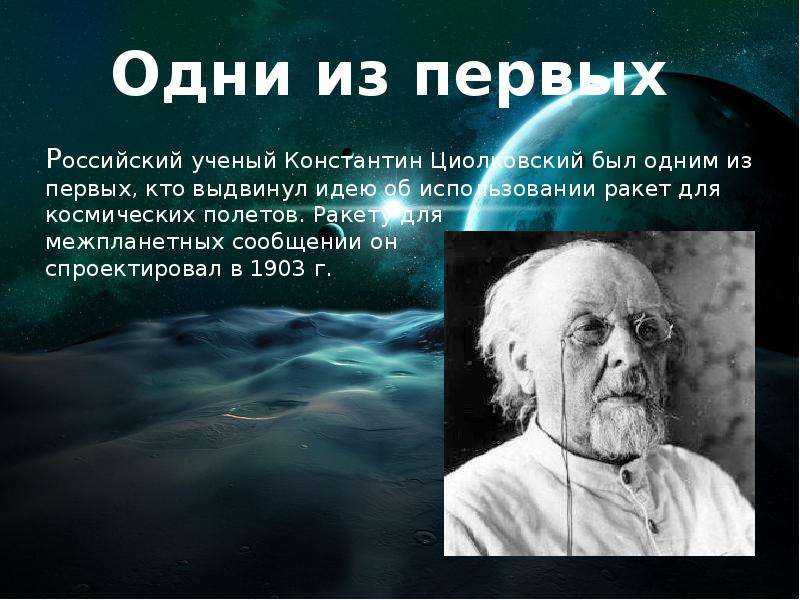 Одни из первых

Российский ученый Константин Циолковский был одним из первых, кто выдвинул идею об использовании ракет для космических полетов. Ракету для межпланетных сообщении он спроектировал в 1903 г.